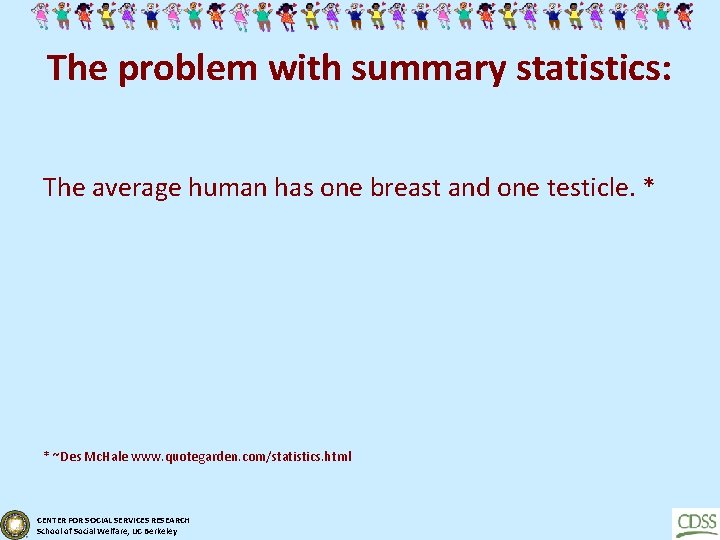 The problem with summary statistics:

The average human has one breast and one testicle. *

* ~Des McHale www.quotegarden.com/statistics.html

CENTER FOR SOCIAL SERVICES RESEARCH
School of Social Welfare, UC Berkeley

CDSS